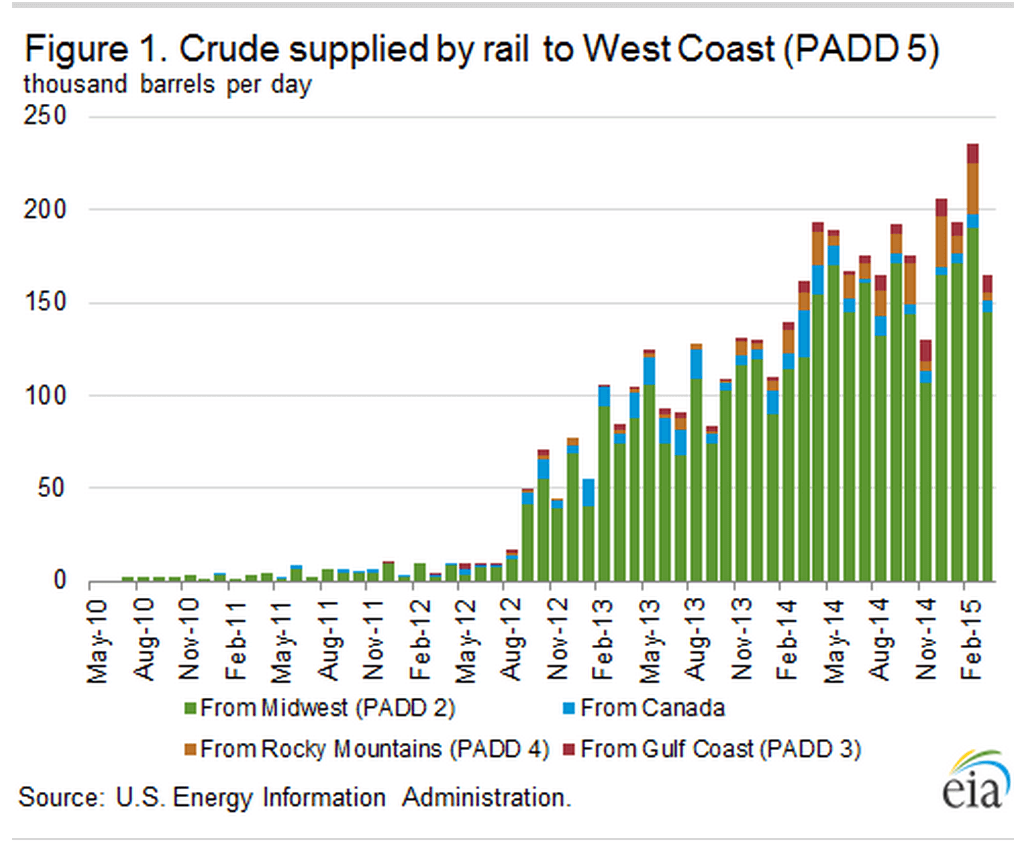 Figure 1. Crude supplied by rail to West Coast (PADD 5)
thousand barrels per day

250
200
150
100
50
0

May-10
Aug-10
Nov-10
Feb-11
May-11
Aug-11
Nov-11
Feb-12
May-12
Aug-12
Nov-12
Feb-13
May-13
Aug-13
Nov-13
Feb-14
May-14
Aug-14
Nov-14
Feb-15

From Midwest (PADD 2)
From Canada
From Rocky Mountains (PADD 4)
From Gulf Coast (PADD 3)

Source: U.S. Energy Information Administration.

eia